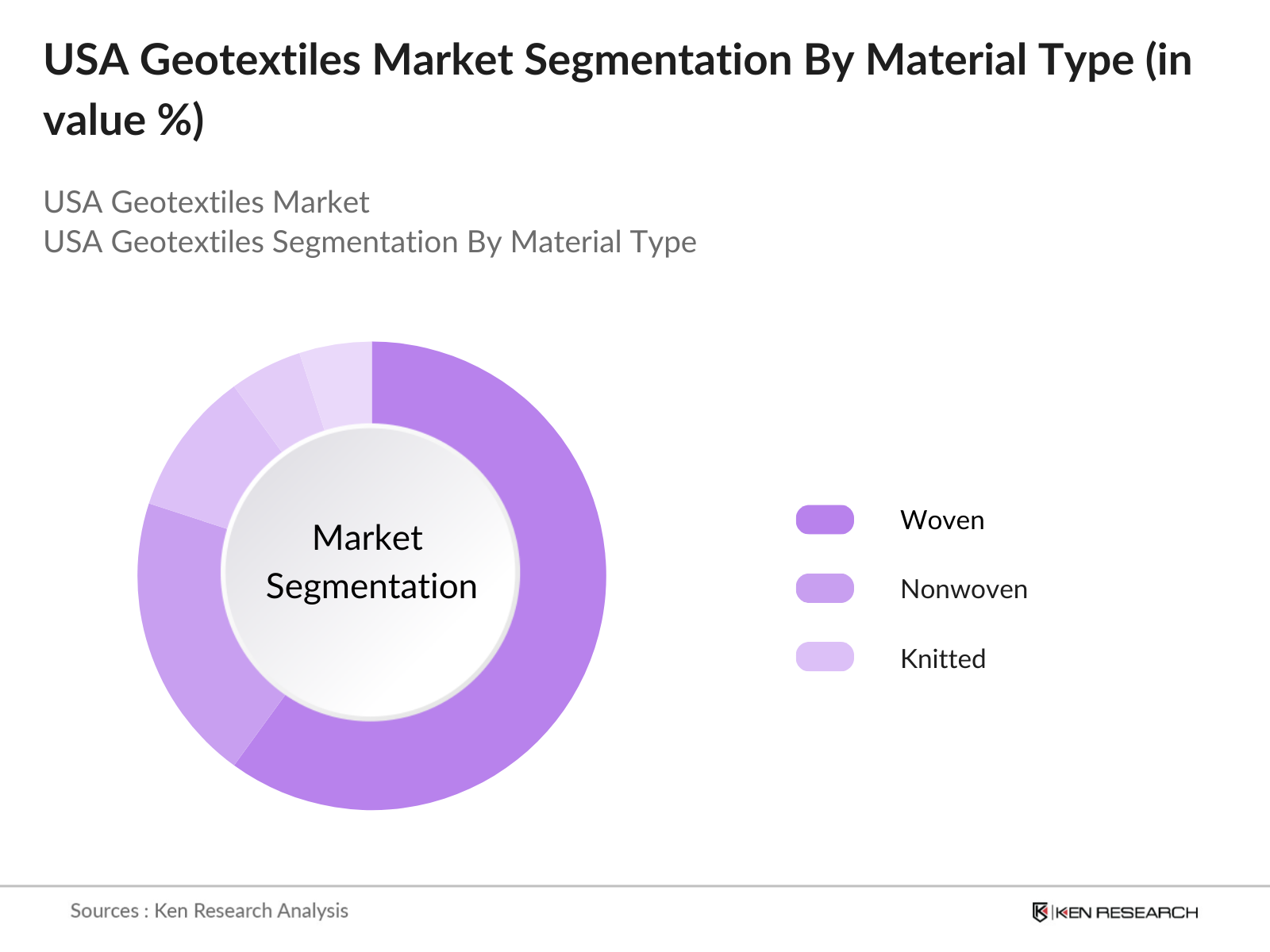 USA Geotextiles Market Segmentation By Material Type (in value %)

USA Geotextiles Market
USA Geotextiles Segmentation By Material Type

Market Segmentation

Woven

Nonwoven

Knitted

Sources : Ken Research Analysis

KEN RESEARCH